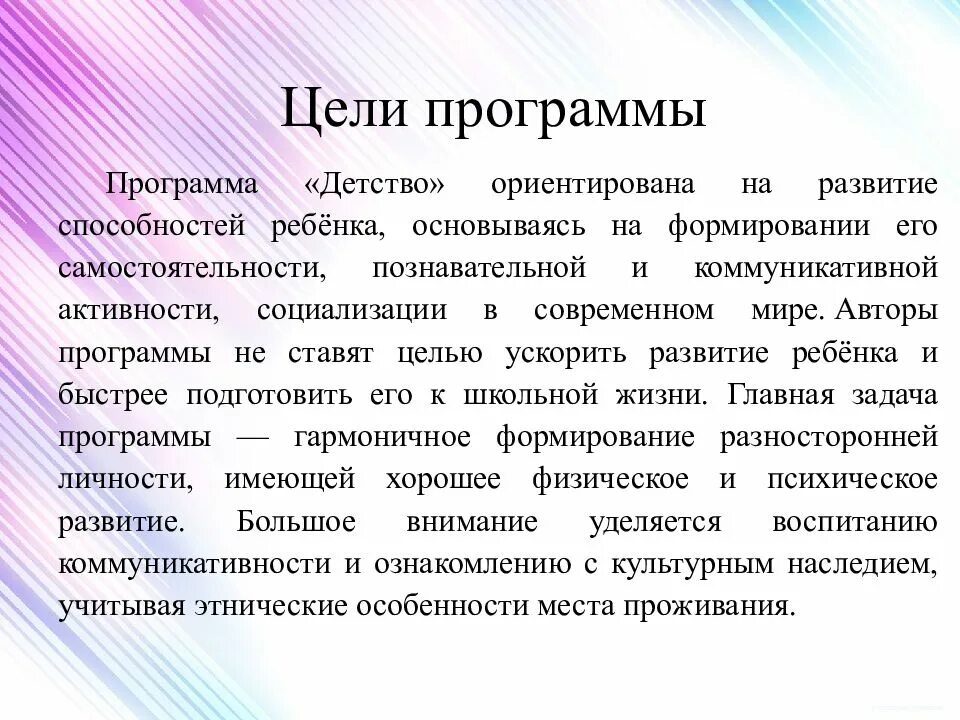 Цели программы

Программа «Детство» ориентирована на развитие способностей ребёнка, основываясь на формировании его самостоятельности, познавательной и коммуникативной активности, социализации в современном мире. Авторы программы не ставят целью ускорить развитие ребёнка и быстрее подготовить его к школьной жизни. Главная задача программы — гармоничное формирование разносторонней личности, имеющей хорошее физическое и психическое развитие. Большое внимание уделяется воспитанию коммуникативности и ознакомлению с культурным наследием, учитывая этнические особенности места проживания.